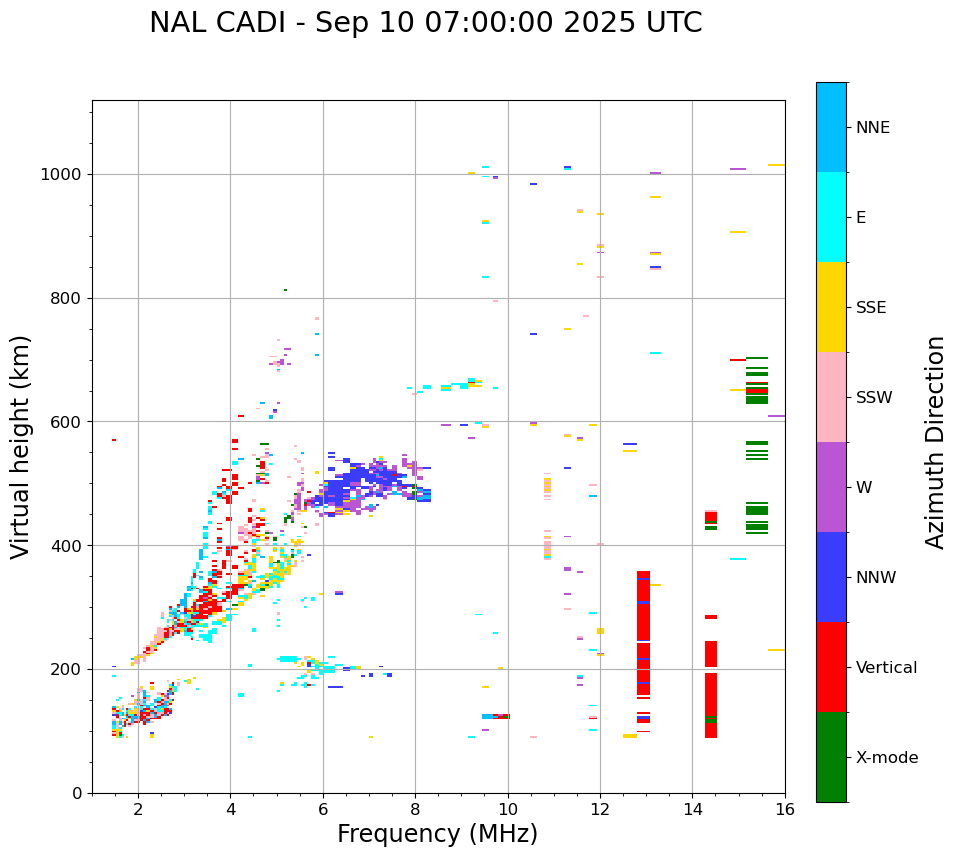 NAL CADI - Sep 10 07:00:00 2025 UTC

Virtual height (km)

1000
800
600
400
200
0

2
4
6
8
10
12
14
16

Frequency (MHz)

NNE
E
SSE
SSW
W
NNW
Vertical
X-mode

Azimuth Direction